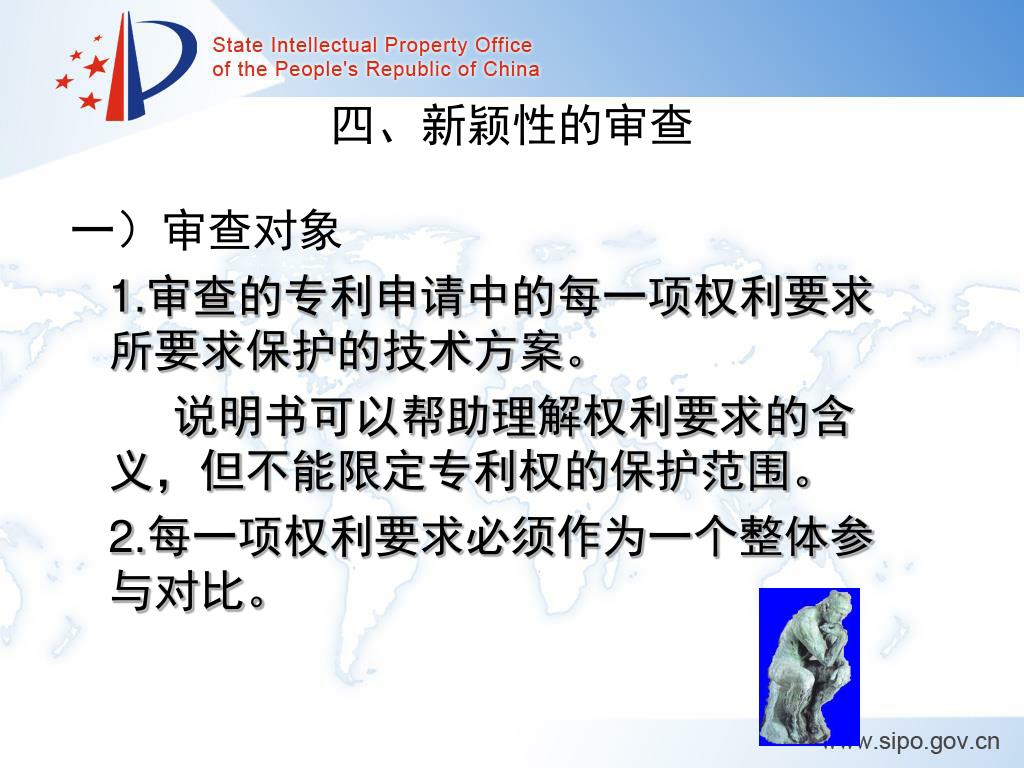 State Intellectual Property Office
of the People's Republic of China

四、新颖性的审查

一）审查对象

1.审查的专利申请中的每一项权利要求所要求保护的技术方案。

说明书可以帮助理解权利要求的含义，但不能限定专利权的保护范围。

2.每一项权利要求必须作为一个整体参与对比。

www.sipo.gov.cn